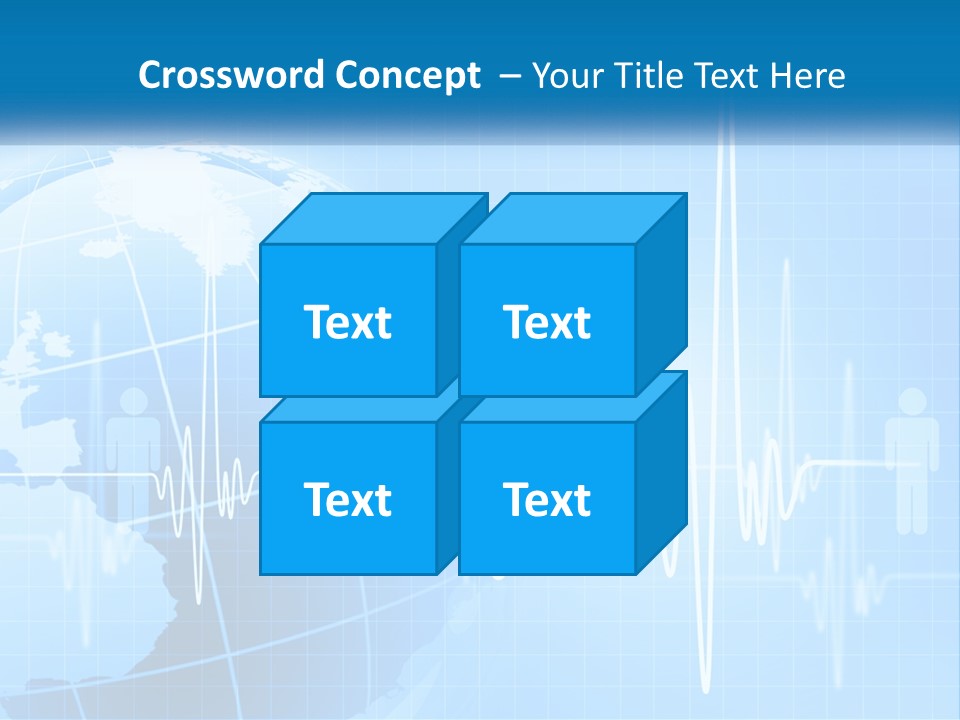 Crossword Concept – Your Title Text Here

Text

Text

Text

Text